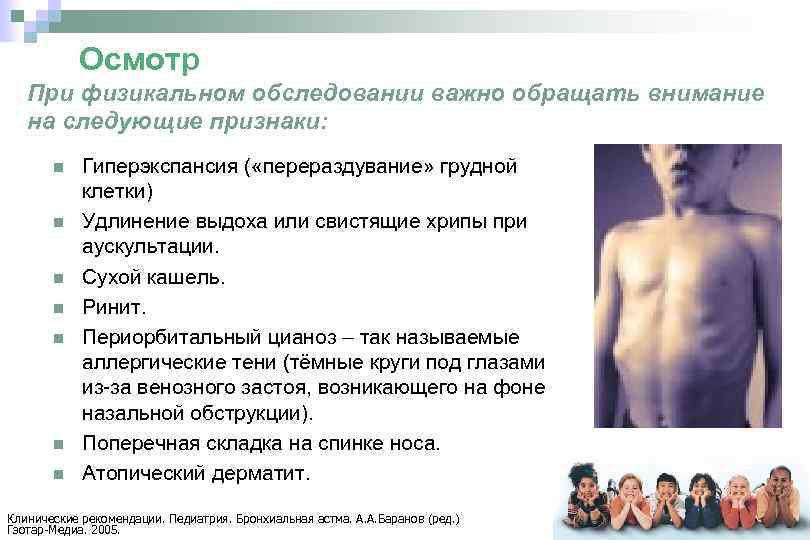 Осмотр

При физикальном обследовании важно обращать внимание на следующие признаки:

- Гиперэкспансия («перераздувание» грудной клетки)
- Удлинение выдоха или свистящие хрипы при аускультации.
- Сухой кашель.
- Ринит.
- Периорбитальный цианоз – так называемые аллергические тени (тёмные круги под глазами из-за венозного застоя, возникающего на фоне назальной обструкции).
- Поперечная складка на спинке носа.
- Атопический дерматит.

Клинические рекомендации. Педиатрия. Бронхиальная астма. А.А.Баранов (ред.) Гэотар-Медиа. 2005.